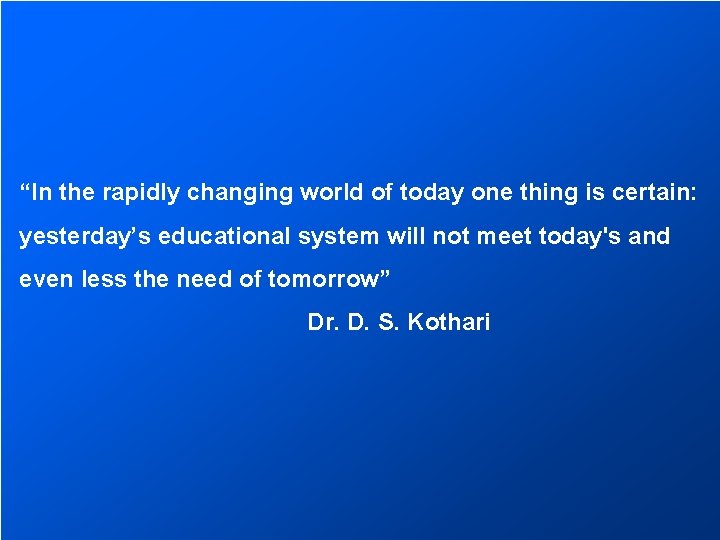 “In the rapidly changing world of today one thing is certain: yesterday’s educational system will not meet today's and even less the need of tomorrow”

Dr. D. S. Kothari